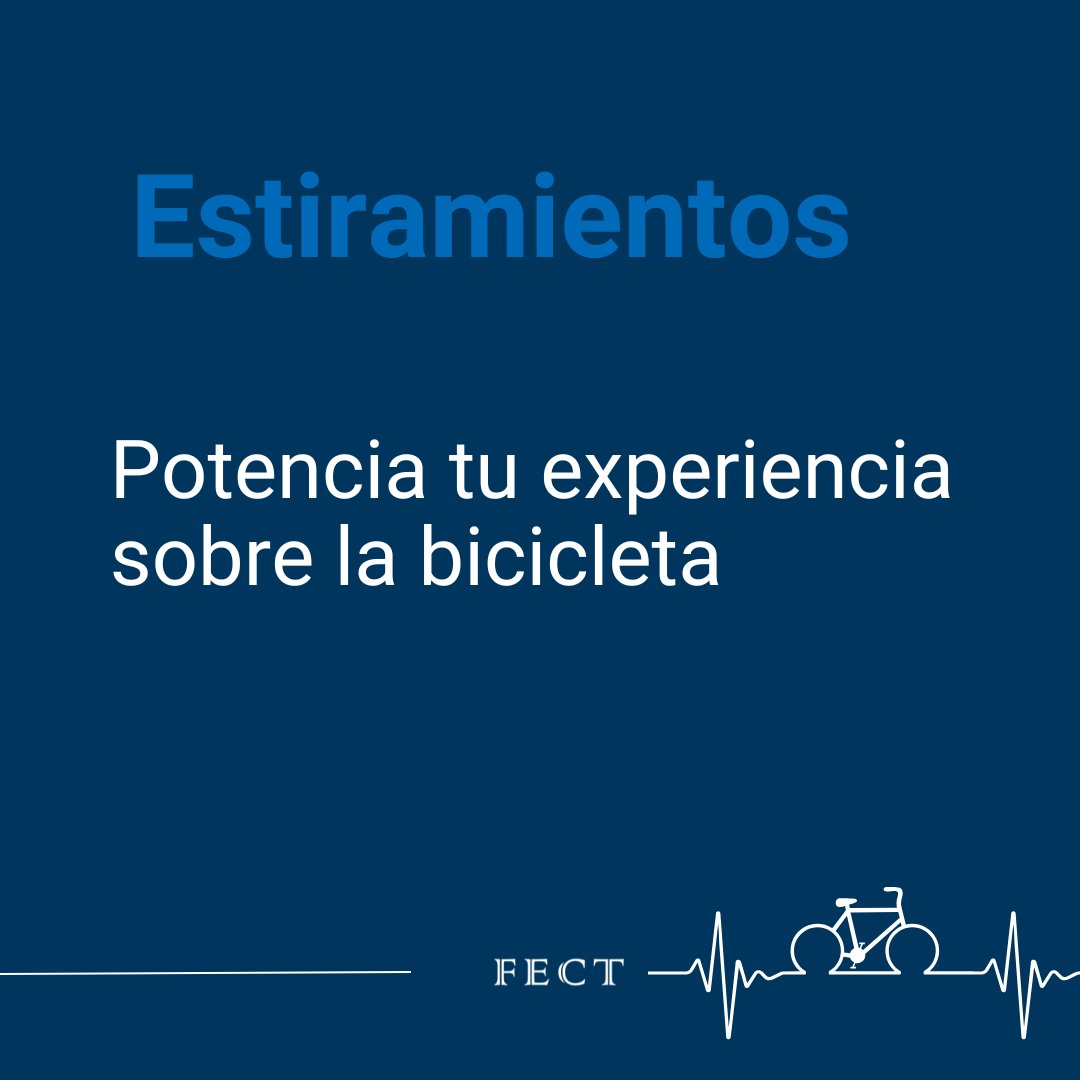 Estiramientos

Potencia tu experiencia sobre la bicicleta

FECT